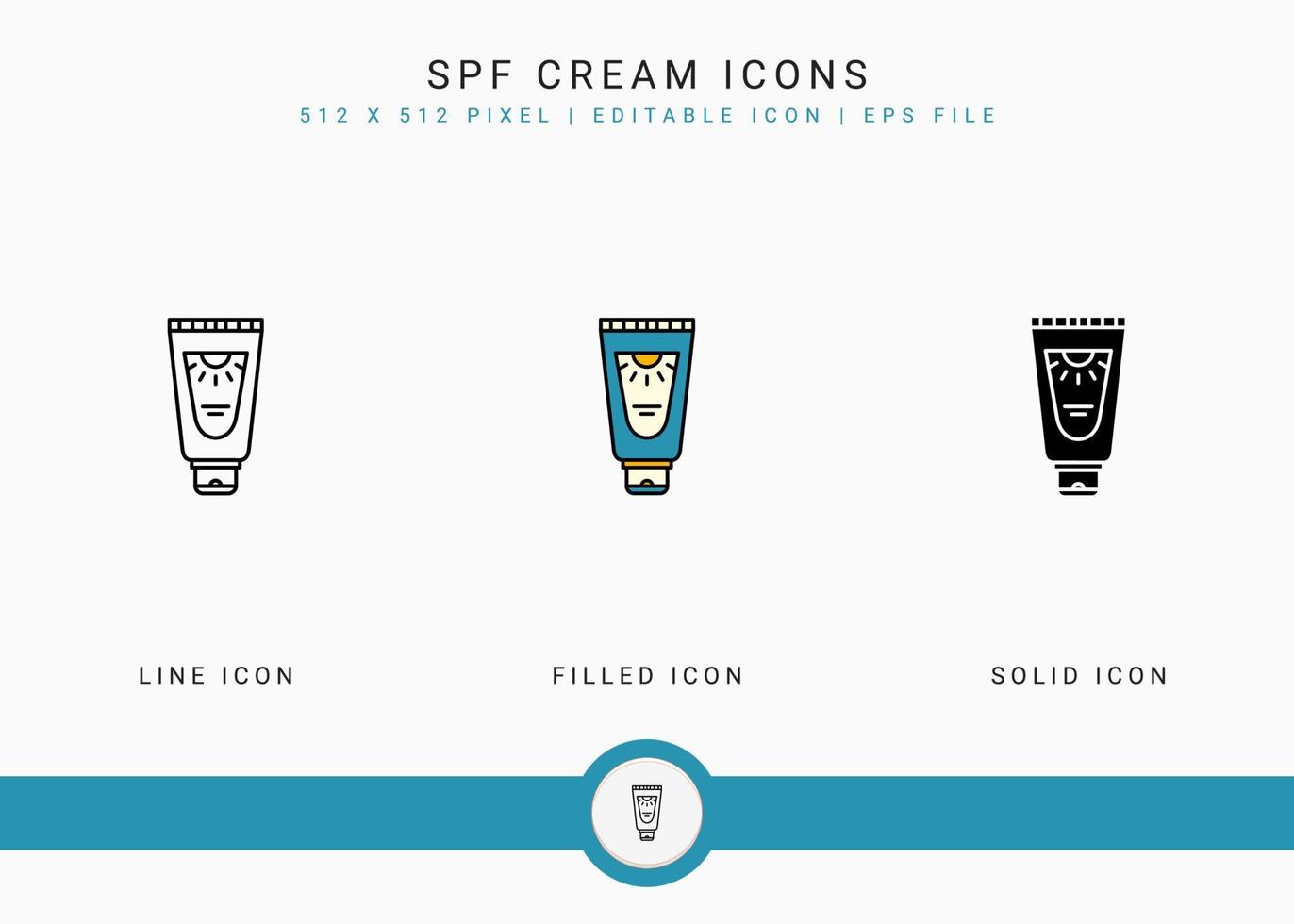 SPF CREAM ICONS

512 X 512 PIXEL | EDITABLE ICON | EPS FILE

LINE ICON

FILLED ICON

SOLID ICON